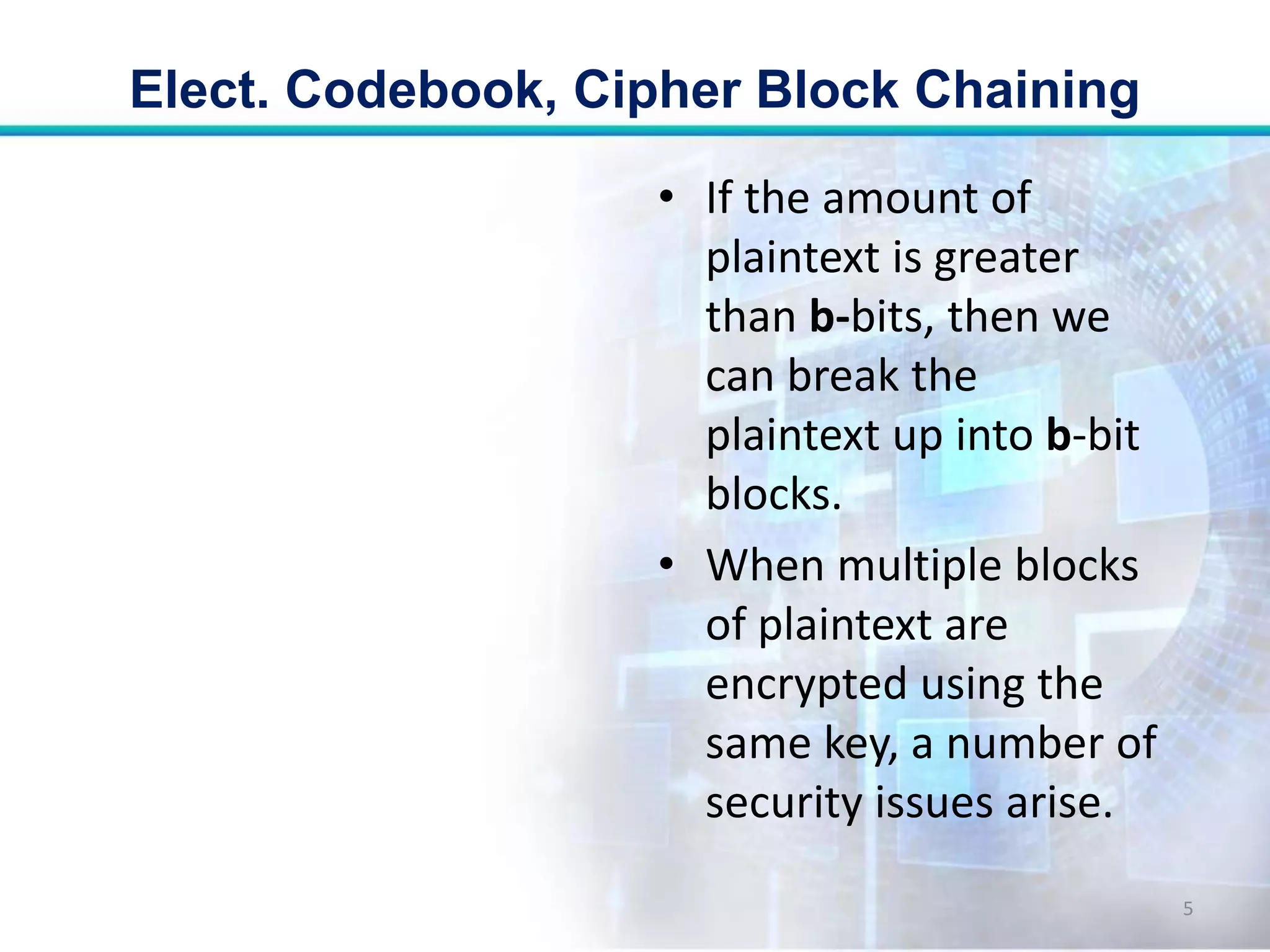 Elect. Codebook, Cipher Block Chaining

• If the amount of plaintext is greater than b-bits, then we can break the plaintext up into b-bit blocks.

• When multiple blocks of plaintext are encrypted using the same key, a number of security issues arise.

5